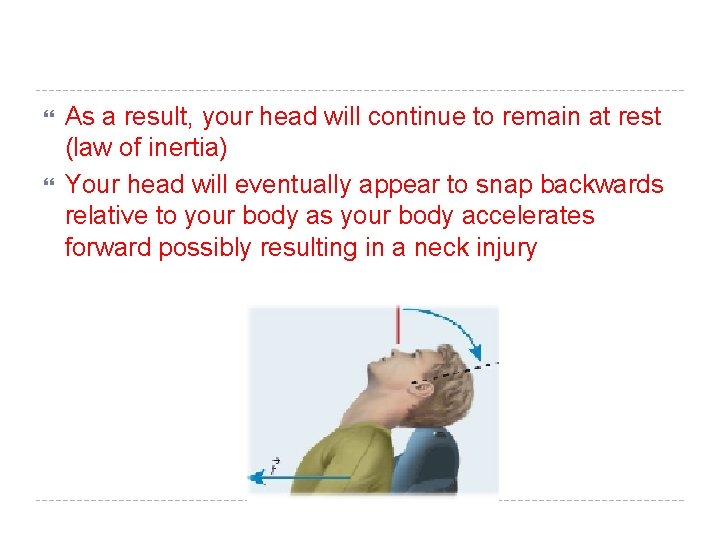 As a result, your head will continue to remain at rest (law of inertia)

Your head will eventually appear to snap backwards relative to your body as your body accelerates forward possibly resulting in a neck injury

$\vec{F}$